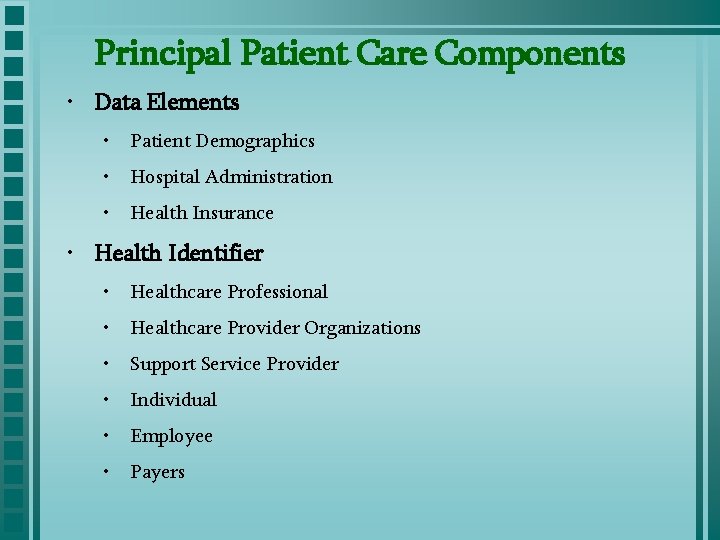 Principal Patient Care Components

• Data Elements

• Patient Demographics
• Hospital Administration
• Health Insurance

• Health Identifier

• Healthcare Professional
• Healthcare Provider Organizations
• Support Service Provider
• Individual
• Employee
• Payers